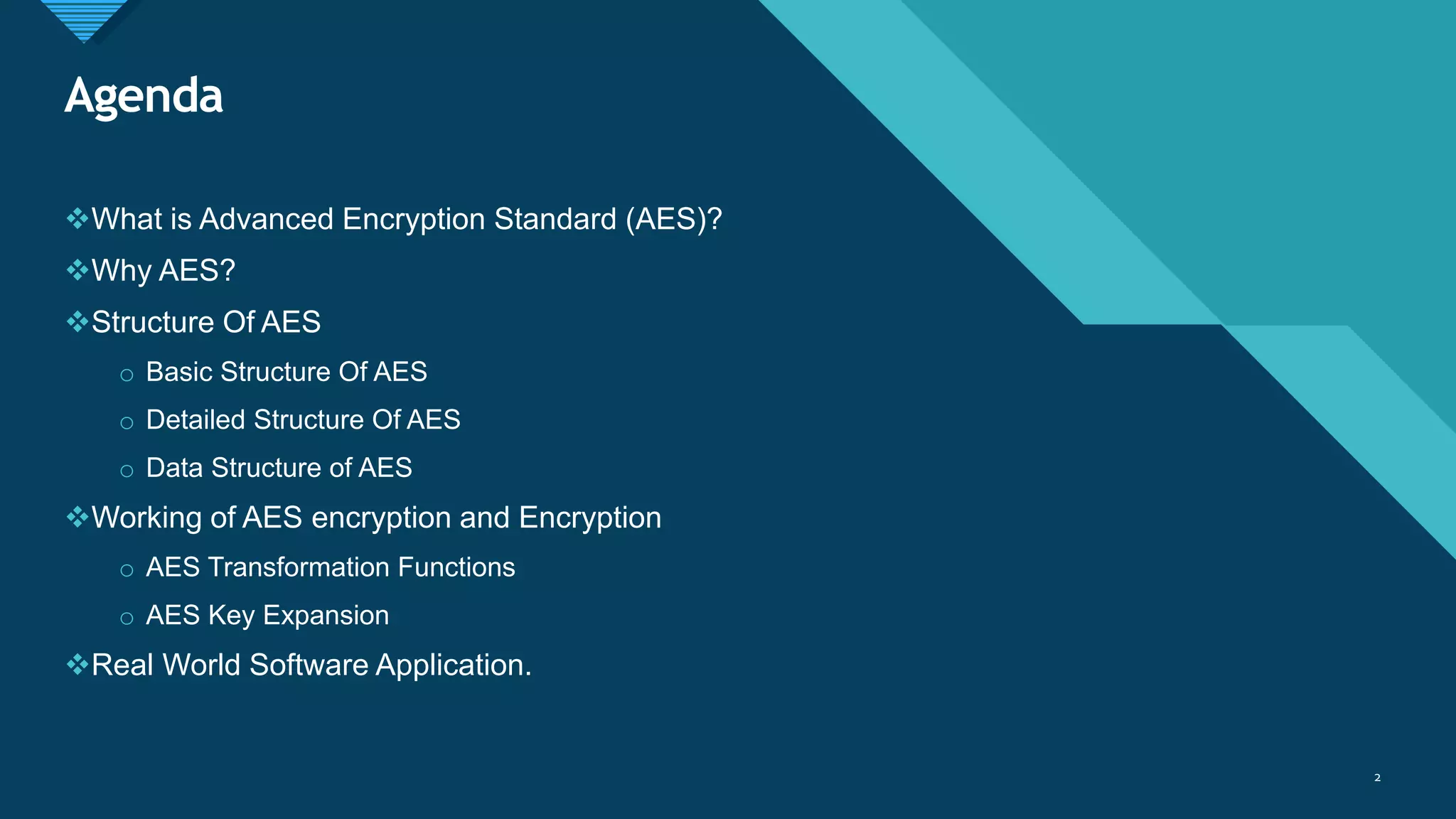 Agenda

❖What is Advanced Encryption Standard (AES)?
❖Why AES?
❖Structure Of AES
○ Basic Structure Of AES
○ Detailed Structure Of AES
○ Data Structure of AES
❖Working of AES encryption and Encryption
○ AES Transformation Functions
○ AES Key Expansion
❖Real World Software Application.

2